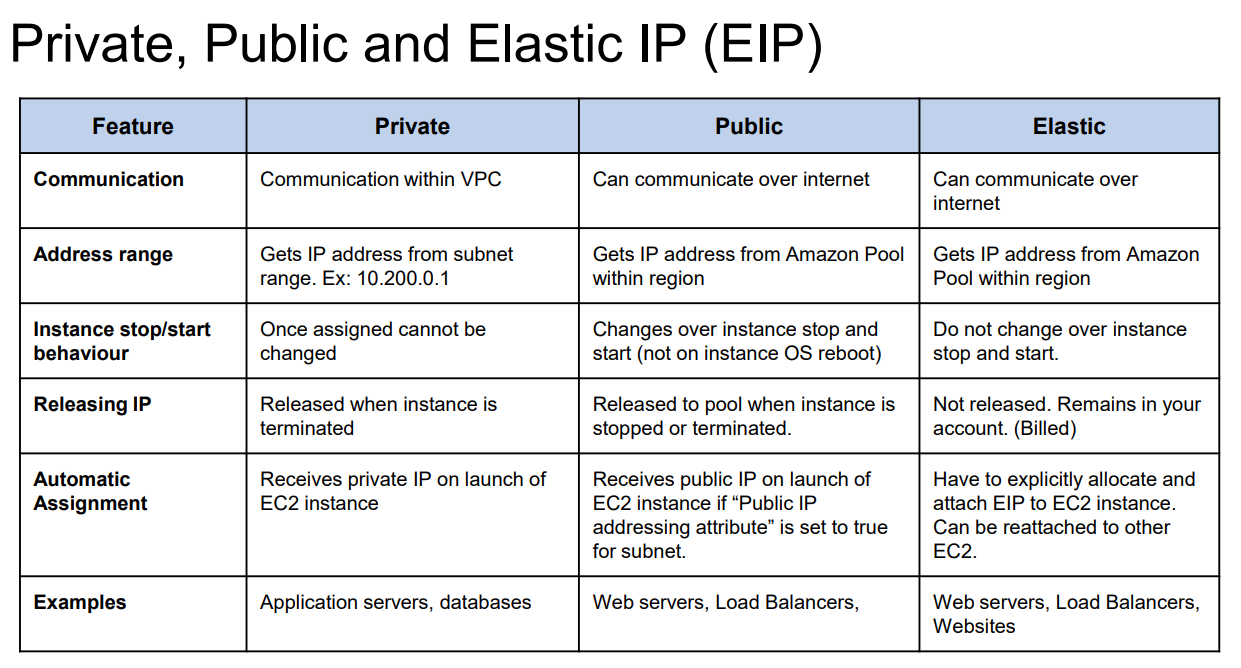 Private, Public and Elastic IP (EIP)

| Feature | Private | Public | Elastic |
|---|---|---|---|
| Communication | Communication within VPC | Can communicate over internet | Can communicate over internet |
| Address range | Gets IP address from subnet range. Ex: 10.200.0.1 | Gets IP address from Amazon Pool within region | Gets IP address from Amazon Pool within region |
| Instance stop/start behaviour | Once assigned cannot be changed | Changes over instance stop and start (not on instance OS reboot) | Do not change over instance stop and start. |
| Releasing IP | Released when instance is terminated | Released to pool when instance is stopped or terminated. | Not released. Remains in your account. (Billed) |
| Automatic Assignment | Receives private IP on launch of EC2 instance | Receives public IP on launch of EC2 instance if “Public IP addressing attribute” is set to true for subnet. | Have to explicitly allocate and attach EIP to EC2 instance. Can be reattached to other EC2. |
| Examples | Application servers, databases | Web servers, Load Balancers, | Web servers, Load Balancers, Websites |